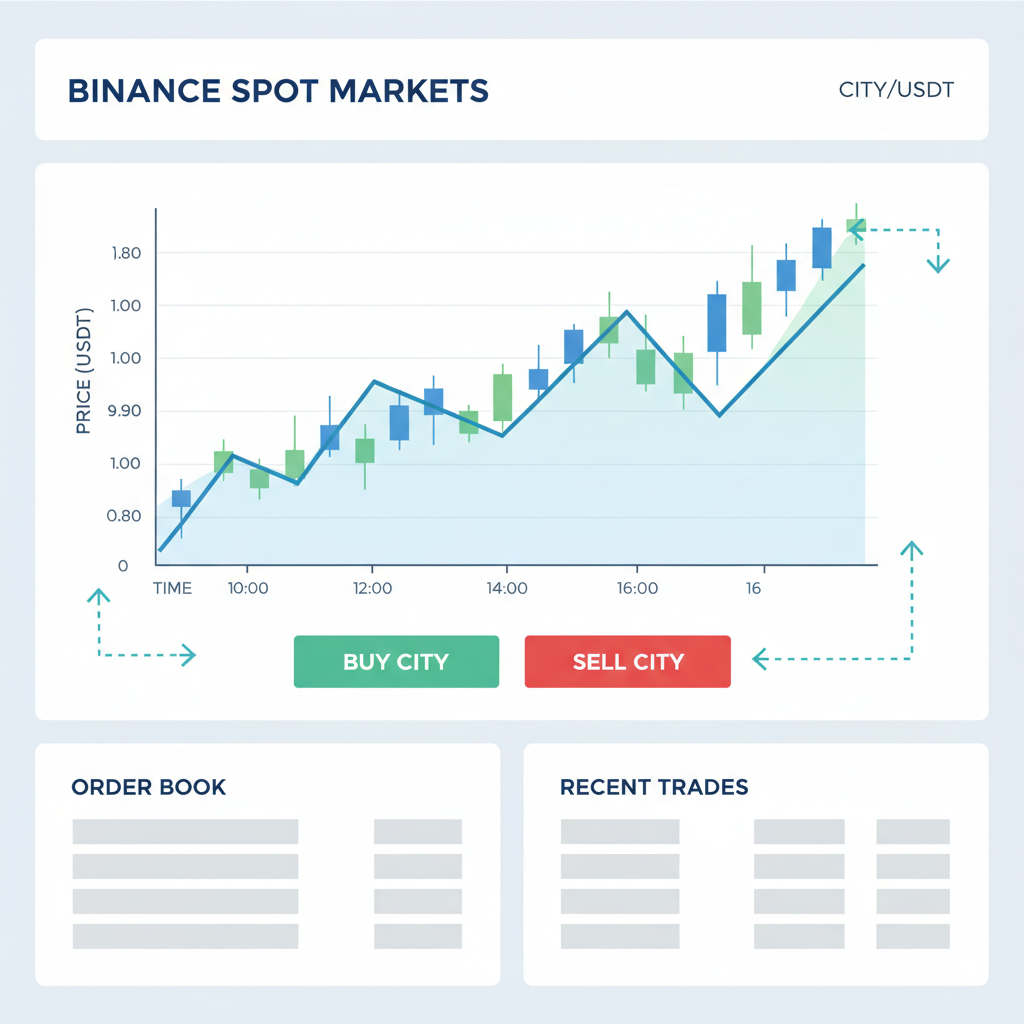 BINANCE SPOT MARKETS

CITY/USDT

PRICE (USDT)

1.80
1.00
1.00
9.90
1.00
0.80
0

TIME
10:00
12:00
14:00
16:00
16

BUY CITY

SELL CITY

ORDER BOOK

RECENT TRADES